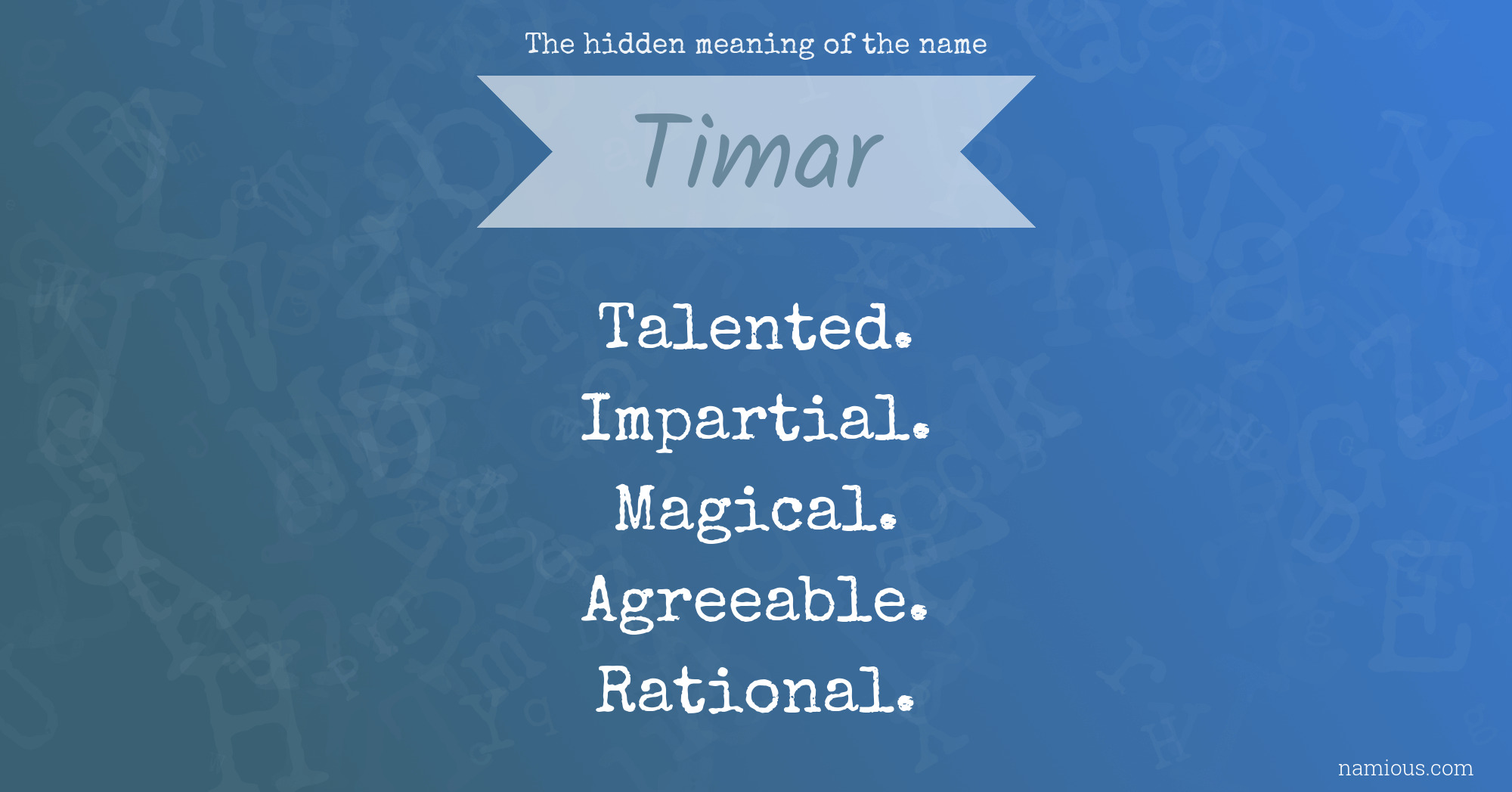 The hidden meaning of the name

Timar

Talented.
Impartial.
Magical.
Agreeable.
Rational.

namious.com